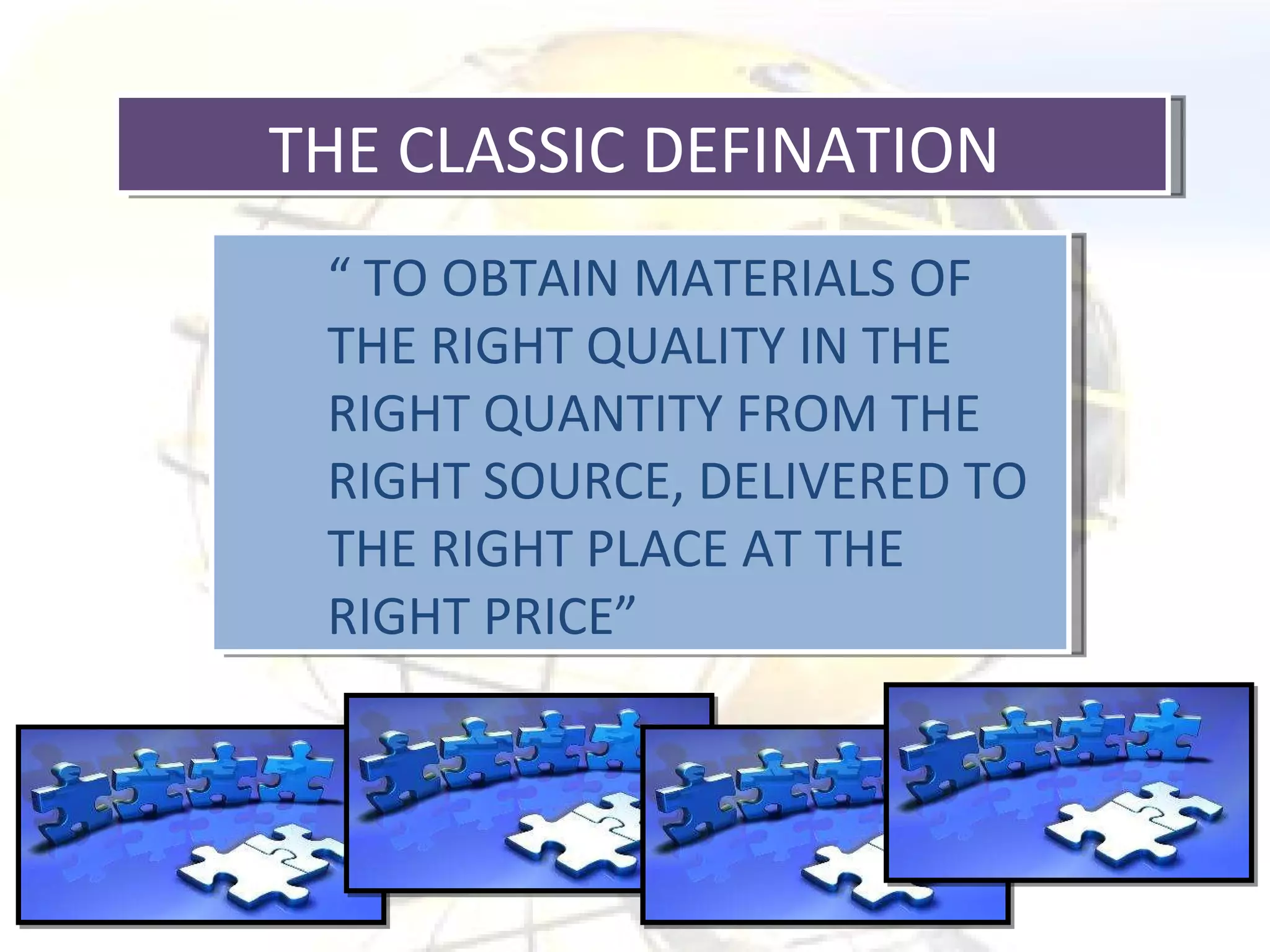 THE CLASSIC DEFINATION

“ TO OBTAIN MATERIALS OF THE RIGHT QUALITY IN THE RIGHT QUANTITY FROM THE RIGHT SOURCE, DELIVERED TO THE RIGHT PLACE AT THE RIGHT PRICE”